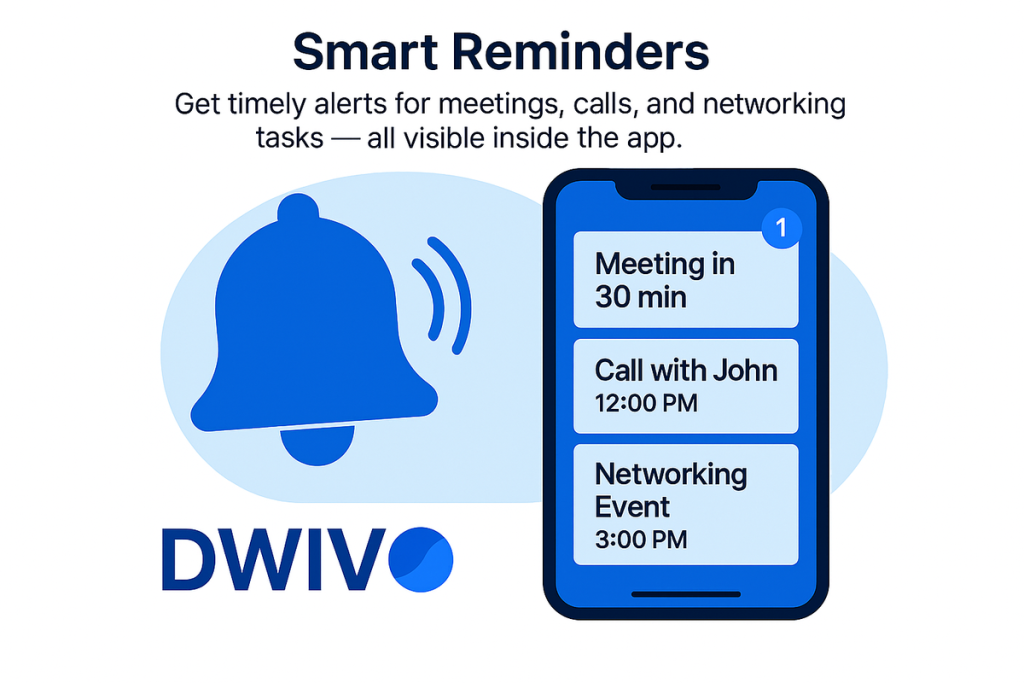 Smart Reminders

Get timely alerts for meetings, calls, and networking tasks — all visible inside the app.

1

Meeting in 30 min

Call with John
12:00 PM

Networking Event
3:00 PM

DWIVO